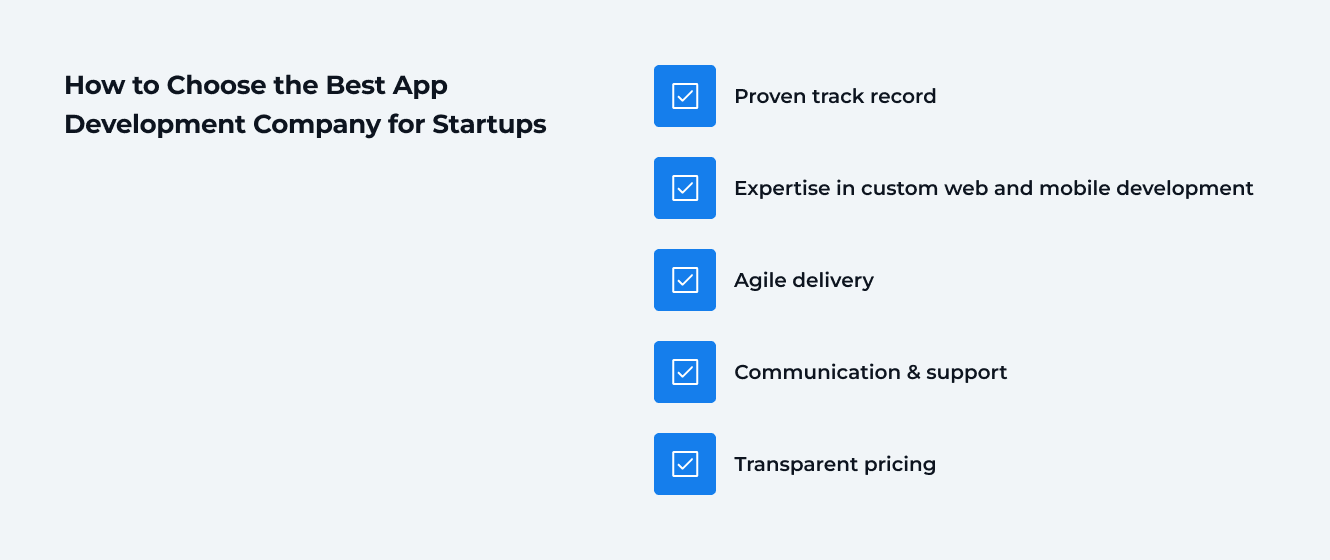 How to Choose the Best App Development Company for Startups

Proven track record

Expertise in custom web and mobile development

Agile delivery

Communication & support

Transparent pricing